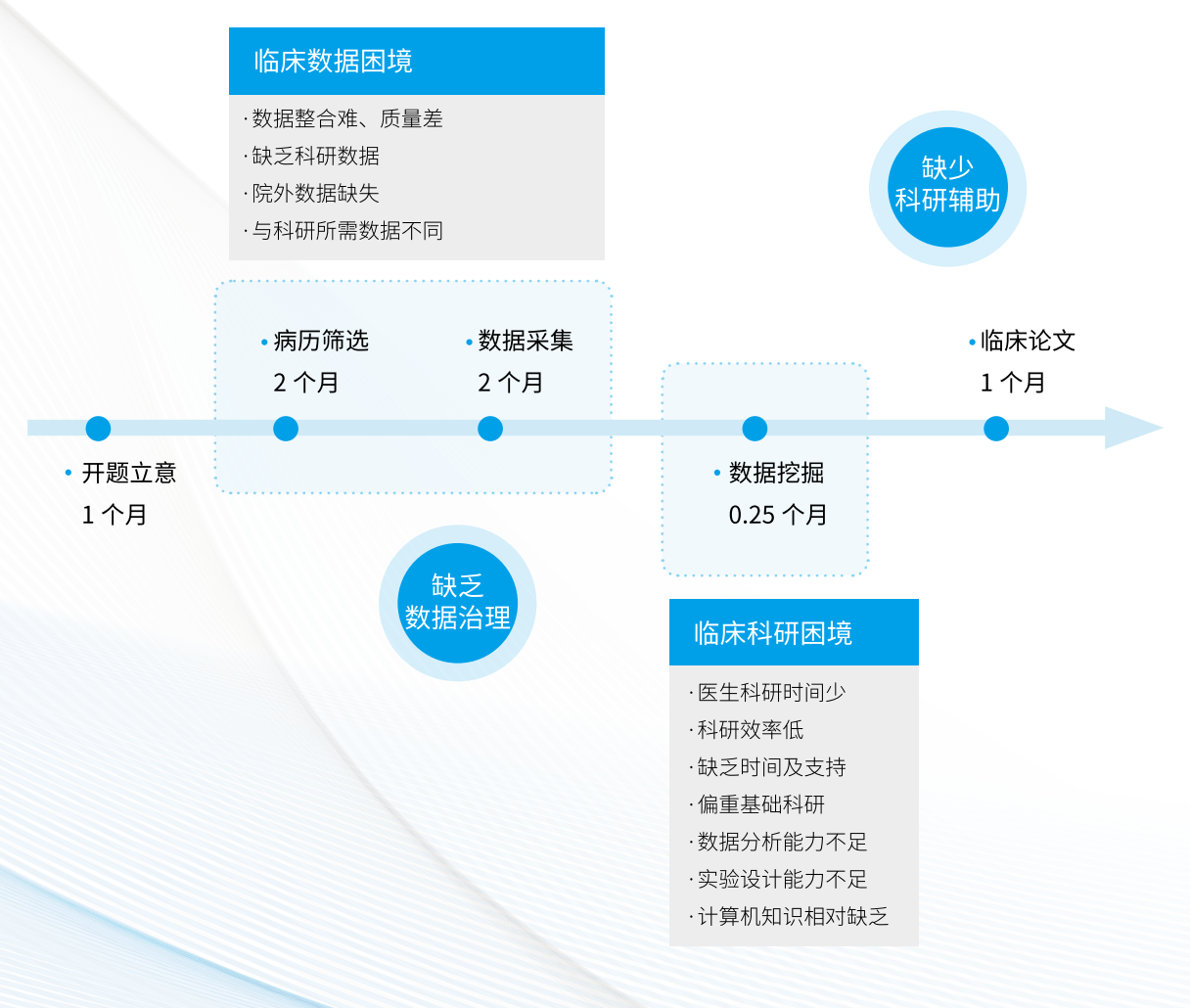 临床数据困境

· 数据整合难、质量差
· 缺乏科研数据
· 院外数据缺失
· 与科研所需数据不同

缺少
科研辅助

• 病历筛选
2 个月

• 数据采集
2 个月

• 临床论文
1 个月

• 开题立意
1 个月

• 数据挖掘
0.25 个月

缺乏
数据治理

临床科研困境

· 医生科研时间少
· 科研效率低
· 缺乏时间及支持
· 偏重基础科研
· 数据分析能力不足
· 实验设计能力不足
· 计算机知识相对缺乏